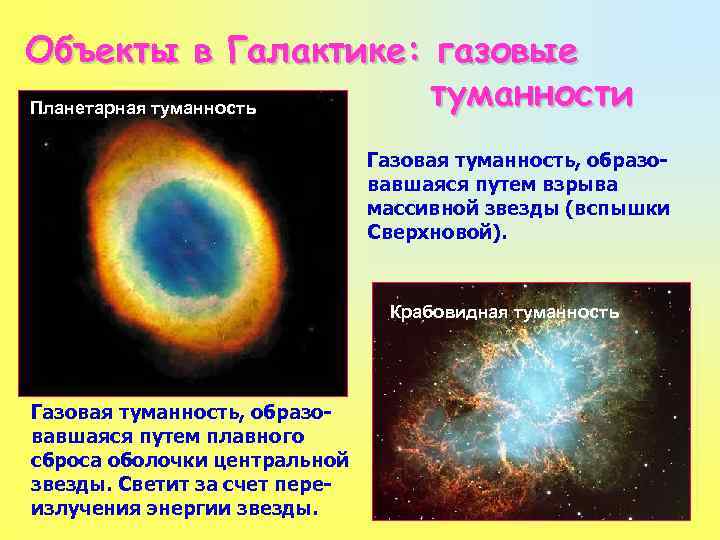 Объекты в Галактике: газовые туманности

Планетарная туманность

Газовая туманность, образовавшаяся путем взрыва массивной звезды (вспышки Сверхновой).

Крабовидная туманность

Газовая туманность, образовавшаяся путем плавного сброса оболочки центральной звезды. Светит за счет переизлучения энергии звезды.